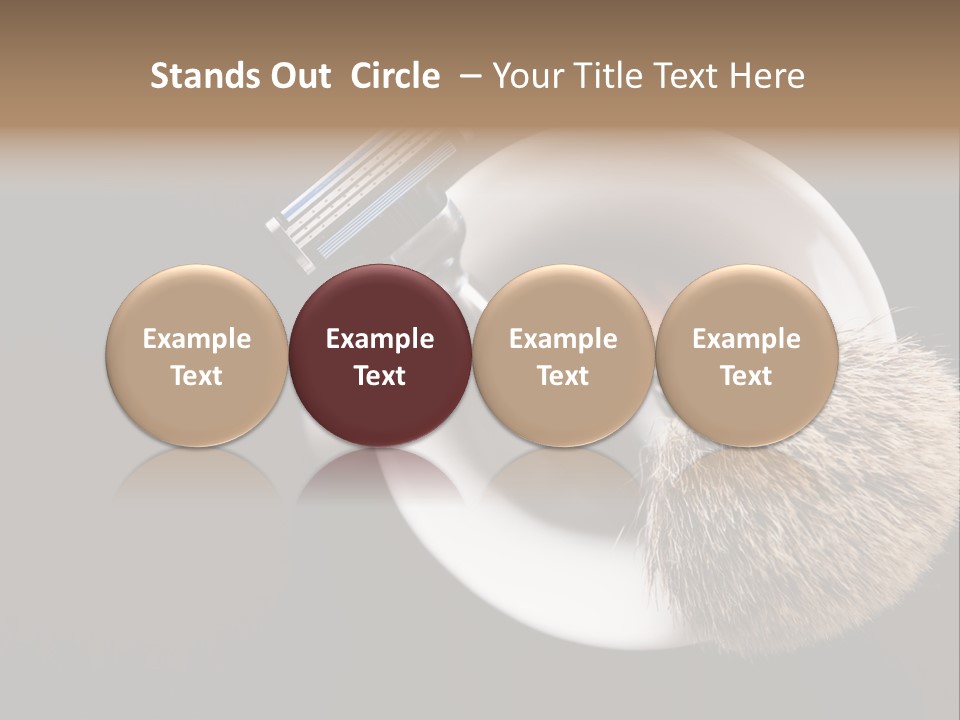 Stands Out Circle – Your Title Text Here

Example Text

Example Text

Example Text

Example Text